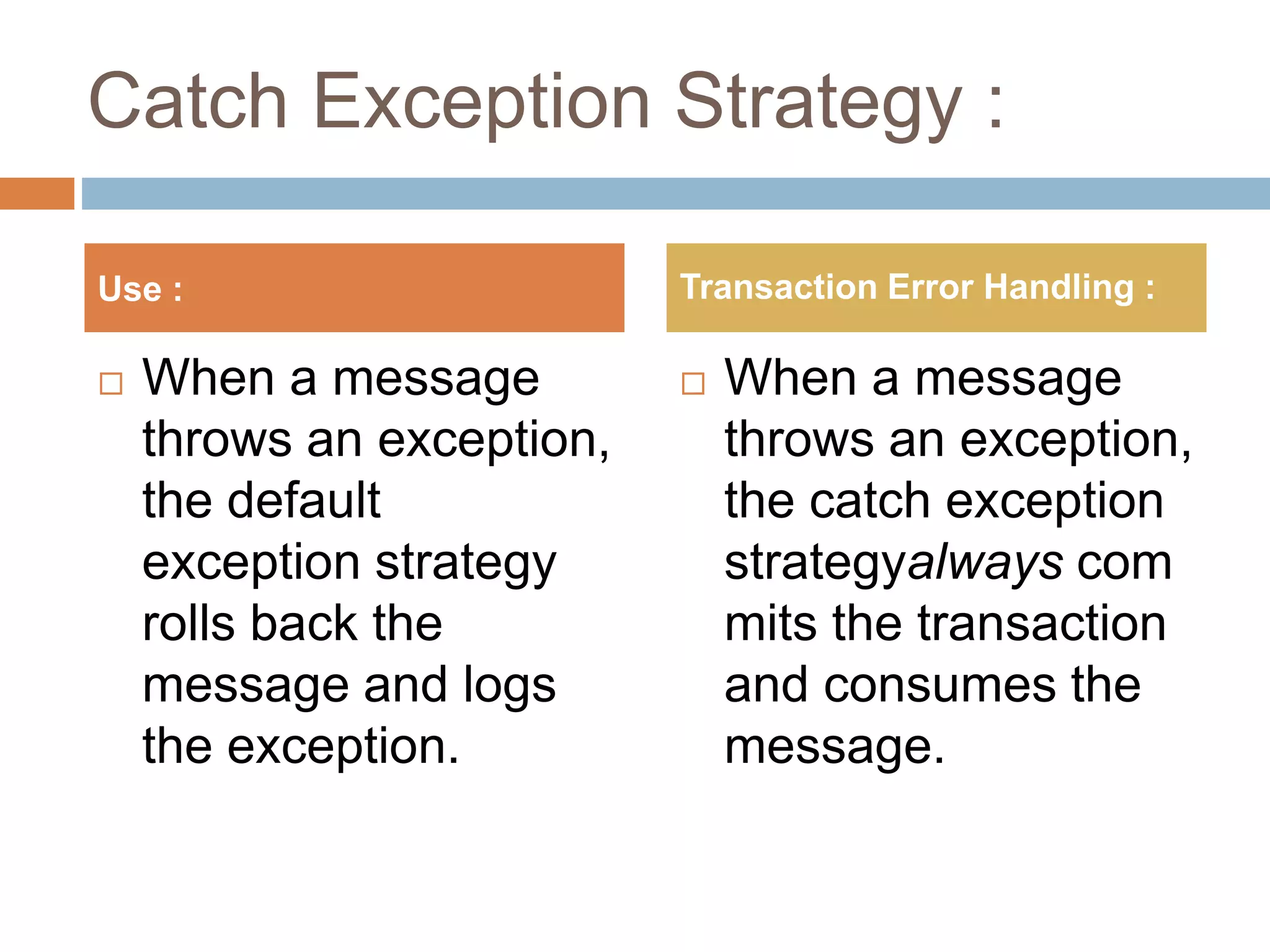 Catch Exception Strategy :

Use :

□ When a message throws an exception, the default exception strategy rolls back the message and logs the exception.

Transaction Error Handling :

□ When a message throws an exception, the catch exception strategyalways com mits the transaction and consumes the message.